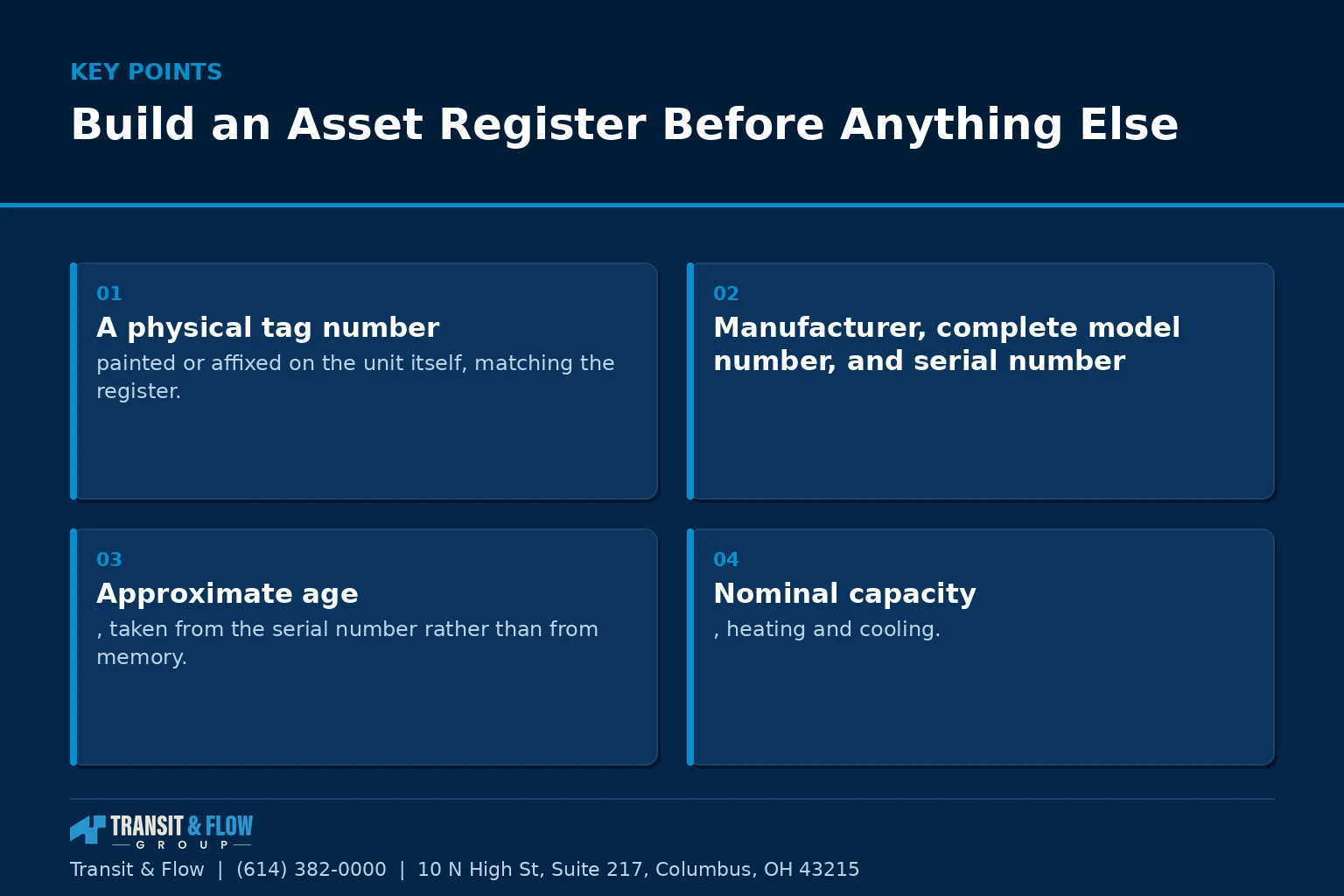 KEY POINTS

Build an Asset Register Before Anything Else

01

A physical tag number

painted or affixed on the unit itself, matching the register.

02

Manufacturer, complete model number, and serial number

03

Approximate age

, taken from the serial number rather than from memory.

04

Nominal capacity

, heating and cooling.

TRANSIT & FLOW GROUP

Transit & Flow | (614) 382-0000 | 10 N High St, Suite 217, Columbus, OH 43215